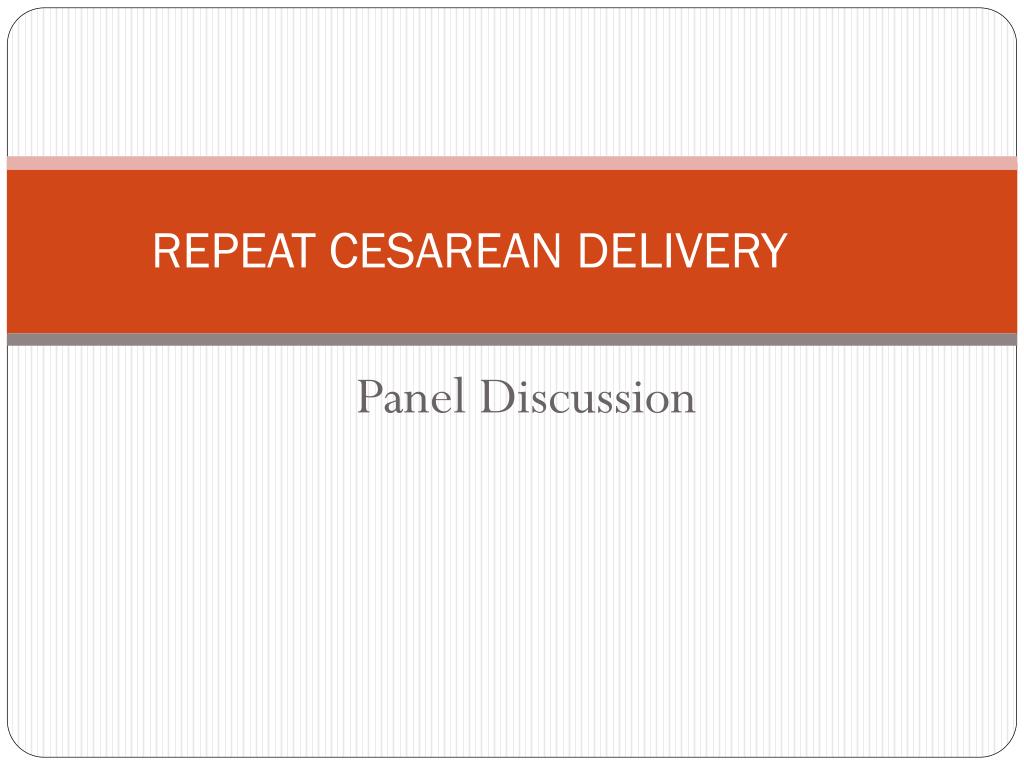 REPEAT CESAREAN DELIVERY

Panel Discussion